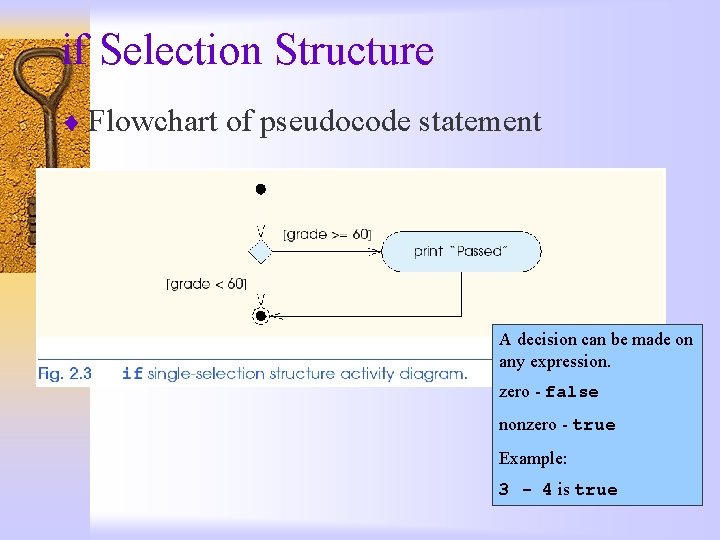 if Selection Structure

Flowchart of pseudocode statement

[grade >= 60]

print "Passed"

[grade < 60]

Fig. 2.3 if single-selection structure activity diagram.

A decision can be made on any expression.

zero - false

nonzero - true

Example:

3 - 4 is true